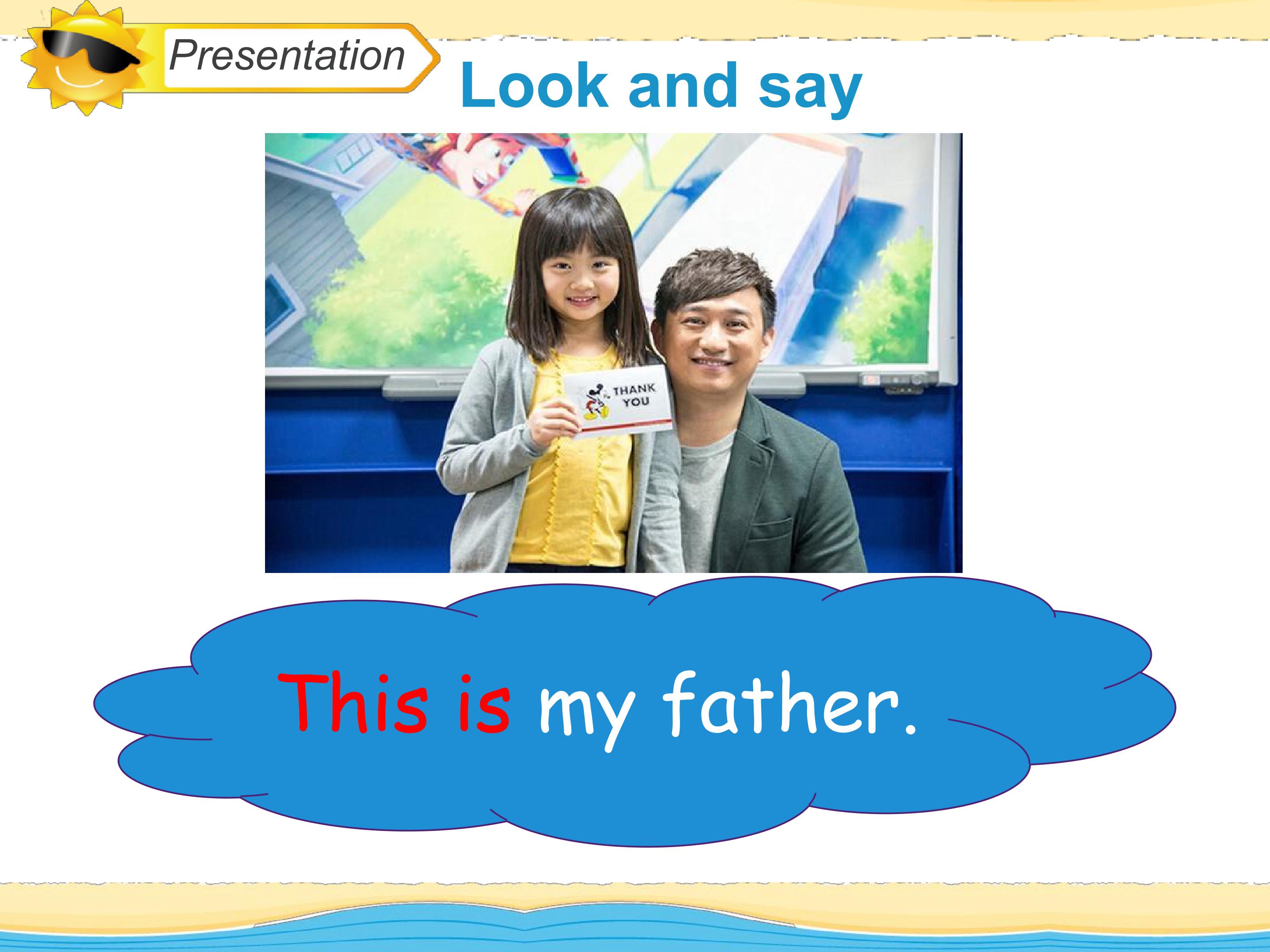 Presentation

Look and say

THANK YOU

This is my father.